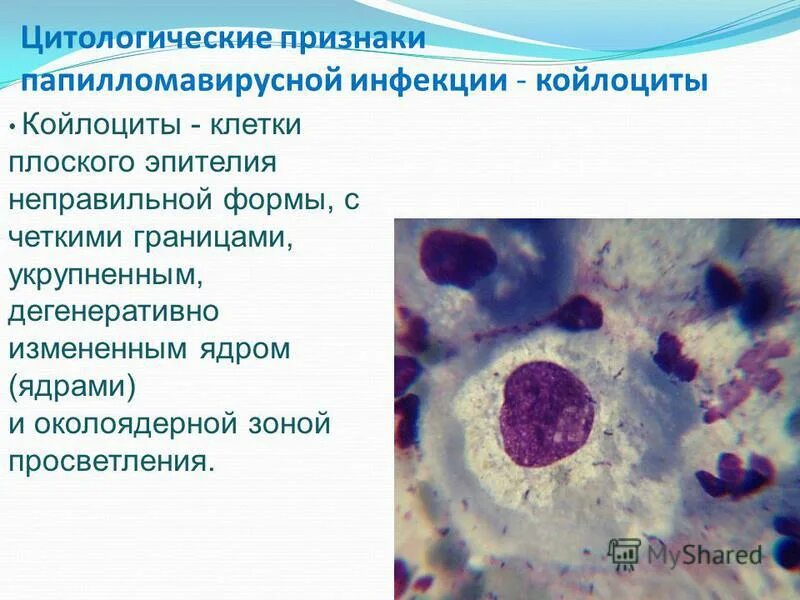 Цитологические признаки папилломавирусной инфекции - койлоциты

• Койлоциты - клетки плоского эпителия неправильной формы, с четкими границами, укрупненным, дегенеративно измененным ядром (ядрами) и околоядерной зоной просветления.

MyShared